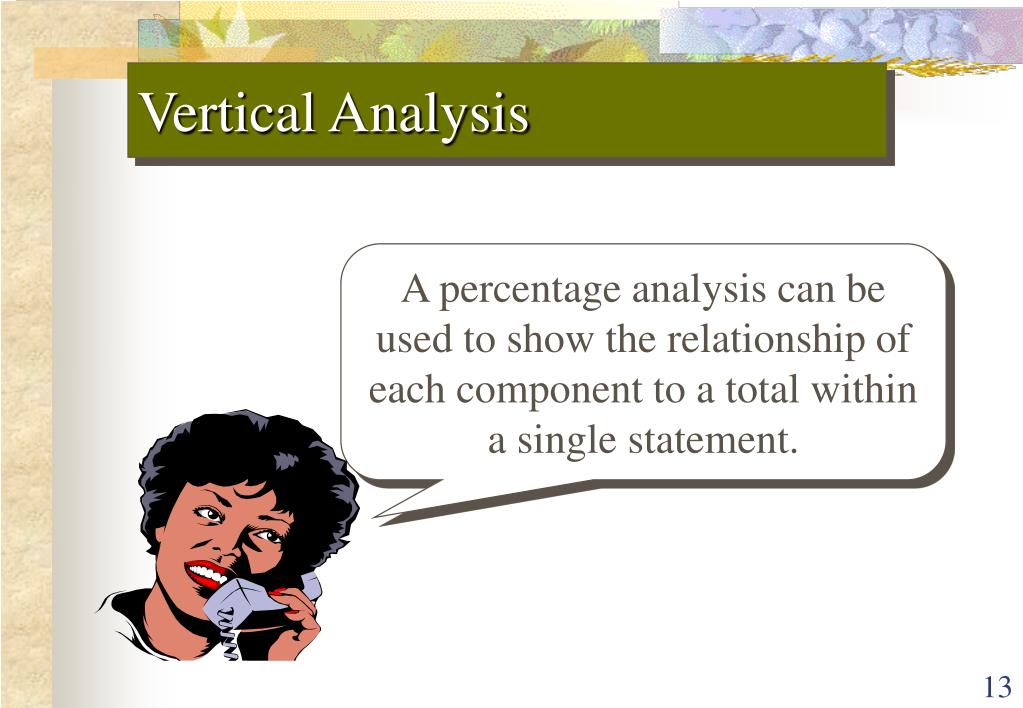 Vertical Analysis

A percentage analysis can be used to show the relationship of each component to a total within a single statement.

13